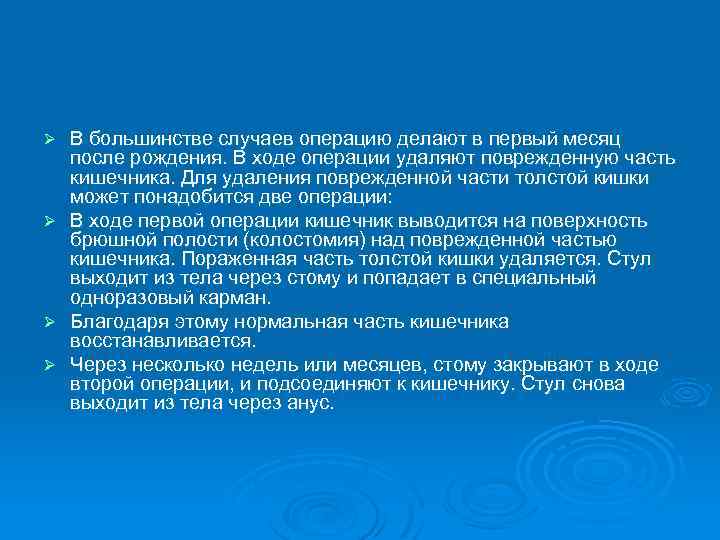 ➢ В большинстве случаев операцию делают в первый месяц после рождения. В ходе операции удаляют поврежденную часть кишечника. Для удаления поврежденной части толстой кишки может понадобится две операции:

➢ В ходе первой операции кишечник выводится на поверхность брюшной полости (колостомия) над поврежденной частью кишечника. Пораженная часть толстой кишки удаляется. Стул выходит из тела через стому и попадает в специальный одноразовый карман.

➢ Благодаря этому нормальная часть кишечника восстанавливается.

➢ Через несколько недель или месяцев, стому закрывают в ходе второй операции, и подсоединяют к кишечнику. Стул снова выходит из тела через анус.